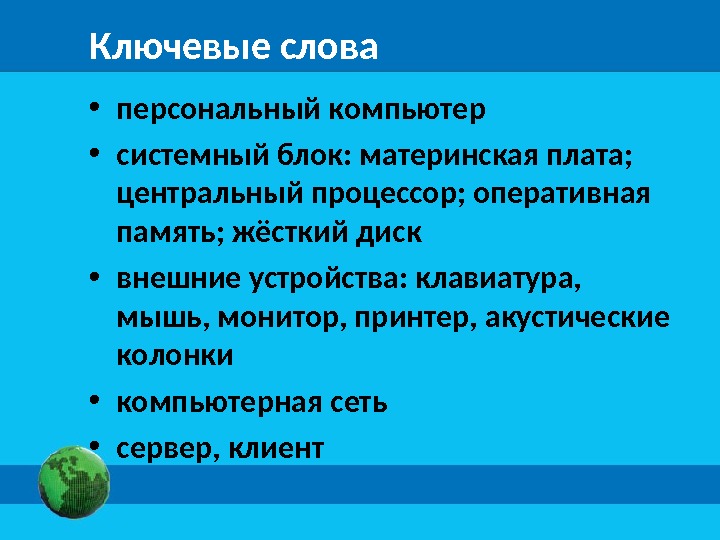 Ключевые слова

• персональный компьютер
• системный блок: материнская плата; центральный процессор; оперативная память; жёсткий диск
• внешние устройства: клавиатура, мышь, монитор, принтер, акустические колонки
• компьютерная сеть
• сервер, клиент